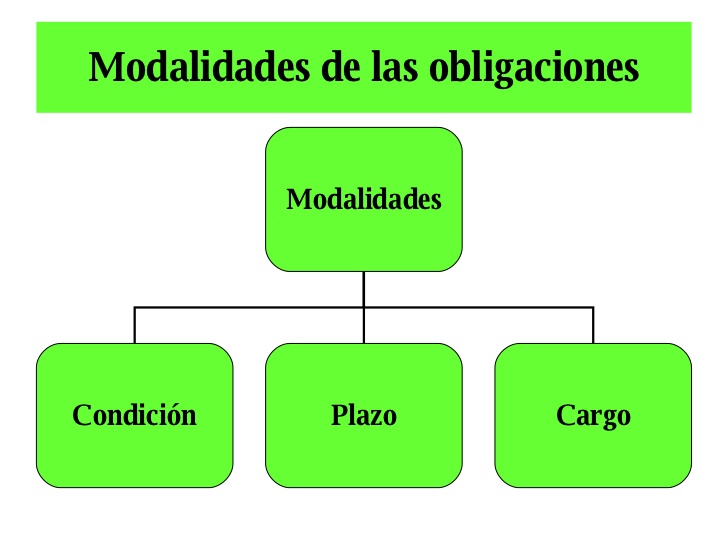 Modalidades de las obligaciones

Modalidades

Condición

Plazo

Cargo